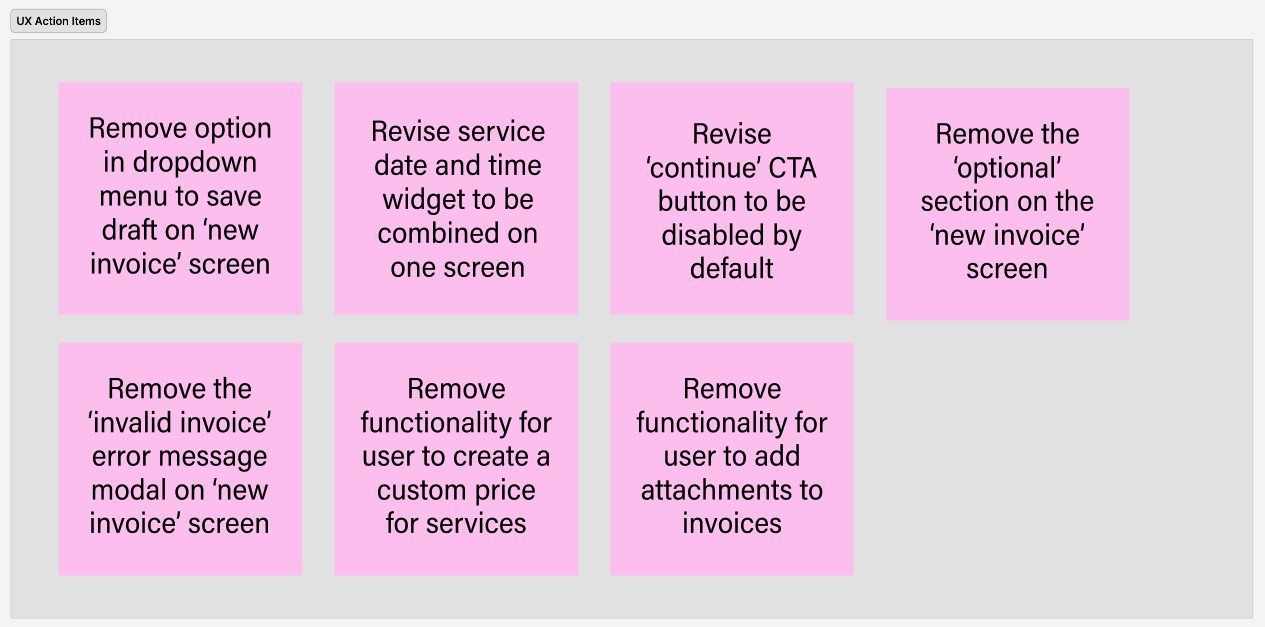 UX Action Items

Remove option in dropdown menu to save draft on ‘new invoice’ screen

Revise service date and time widget to be combined on one screen

Revise ‘continue’ CTA button to be disabled by default

Remove the ‘optional’ section on the ‘new invoice’ screen

Remove the ‘invalid invoice’ error message modal on ‘new invoice’ screen

Remove functionality for user to create a custom price for services

Remove functionality for user to add attachments to invoices